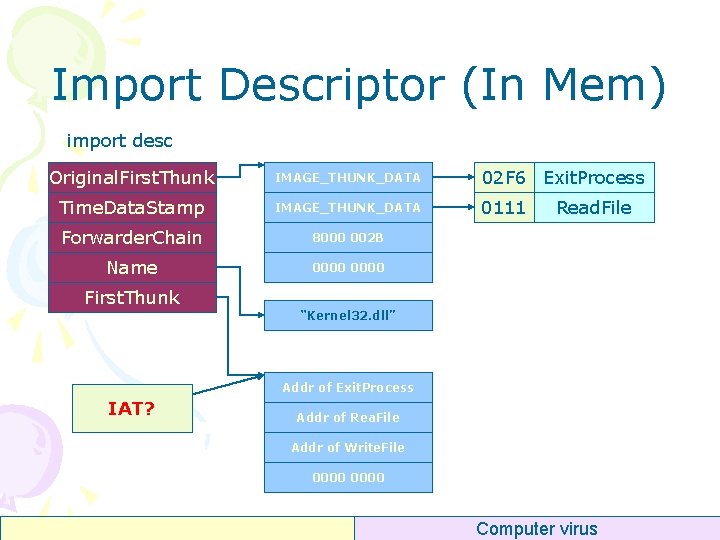 Import Descriptor (In Mem)

import desc

OriginalFirstThunk
TimeDataStamp
ForwarderChain
Name
FirstThunk

IMAGE_THUNK_DATA
IMAGE_THUNK_DATA
8000 002B
0000 0000

| 02F6 | ExitProcess |
|---|---|
| 0111 | ReadFile |

"Kernel32.dll"

IAT?

Addr of ExitProcess
Addr of ReaFile
Addr of WriteFile
0000 0000

Computer virus